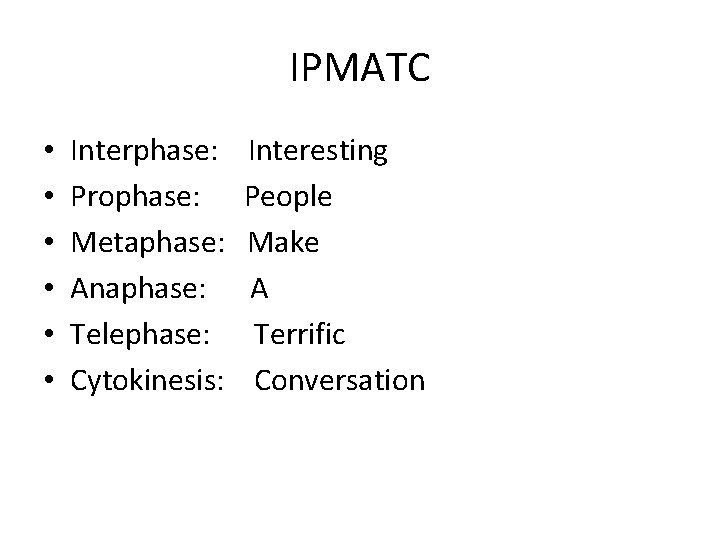 IPMATC

• Interphase: Interesting
• Prophase: People
• Metaphase: Make
• Anaphase: A
• Telephase: Terrific
• Cytokinesis: Conversation